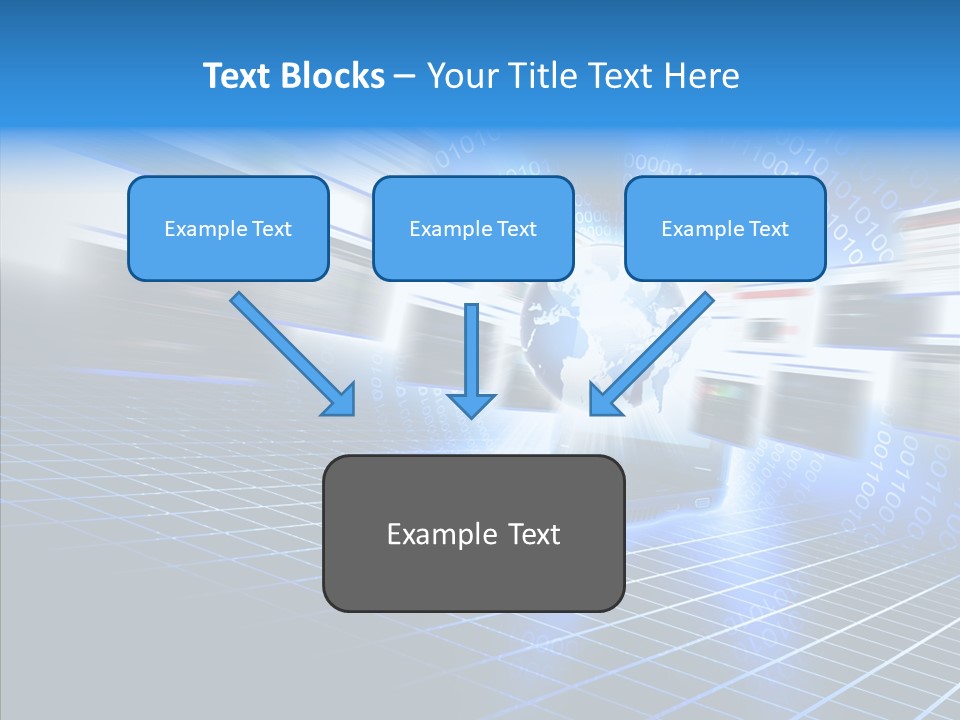 Text Blocks – Your Title Text Here

Example Text

Example Text

Example Text

Example Text